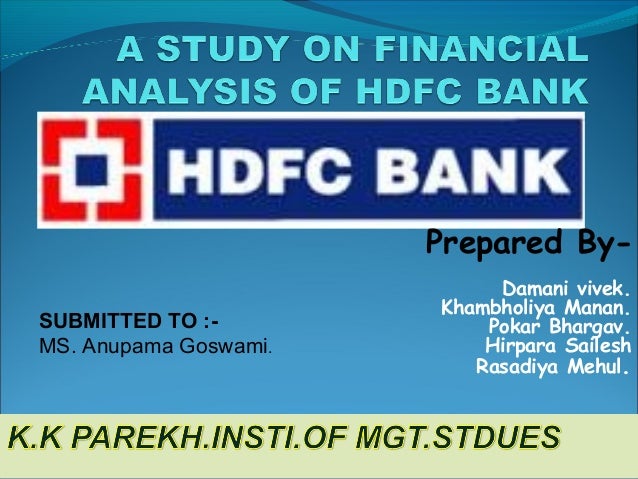 A STUDY ON FINANCIAL ANALYSIS OF HDFC BANK

HDFC BANK

Prepared By-

Damani vivek.
Khambholiya Manan.
Pokar Bhargav.
Hirpara Sailesh
Rasadiya Mehul.

SUBMITTED TO :-
MS. Anupama Goswami.

K.K PAREKH.INSTI.OF MGT.STDUES